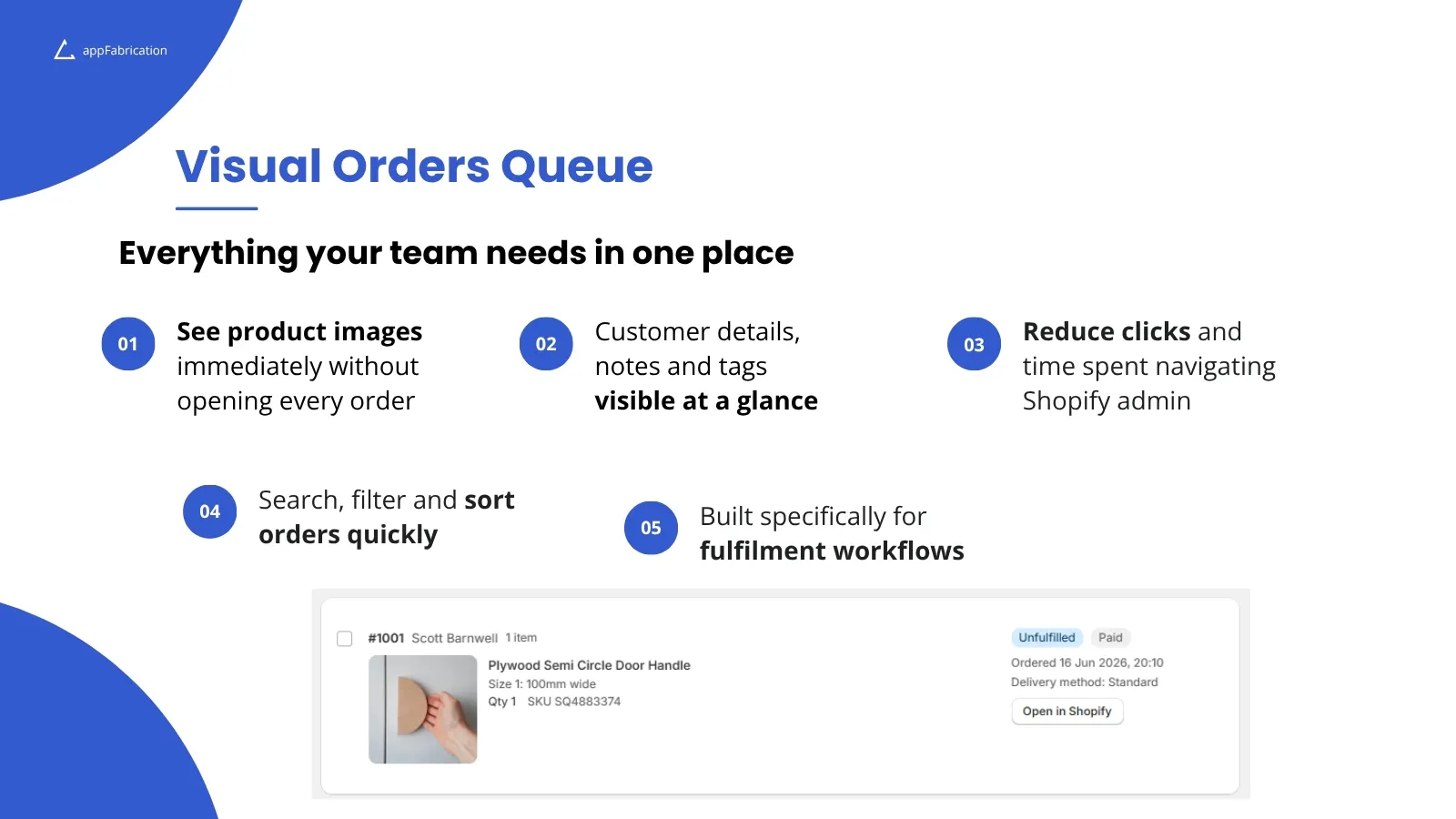 appFabrication

Visual Orders Queue

Everything your team needs in one place

01 See product images immediately without opening every order

02 Customer details, notes and tags visible at a glance

03 Reduce clicks and time spent navigating Shopify admin

04 Search, filter and sort orders quickly

05 Built specifically for fulfilment workflows

#1001 Scott Barnwell 1 item

Plywood Semi Circle Door Handle
Size 1: 100mm wide
Qty 1 SKU SQ4883374

Unfulfilled Paid
Ordered 16 Jun 2026, 20:10
Delivery method: Standard
Open in Shopify